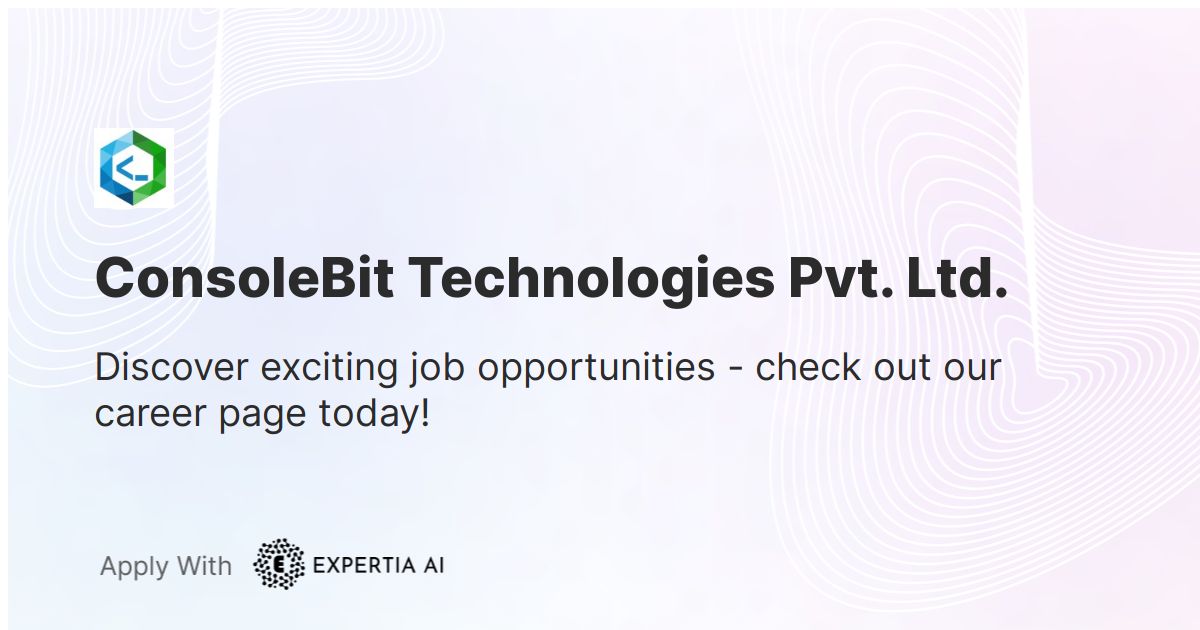 ConsoleBit Technologies Pvt. Ltd.

Discover exciting job opportunities - check out our career page today!

Apply With EXPERTIA AI